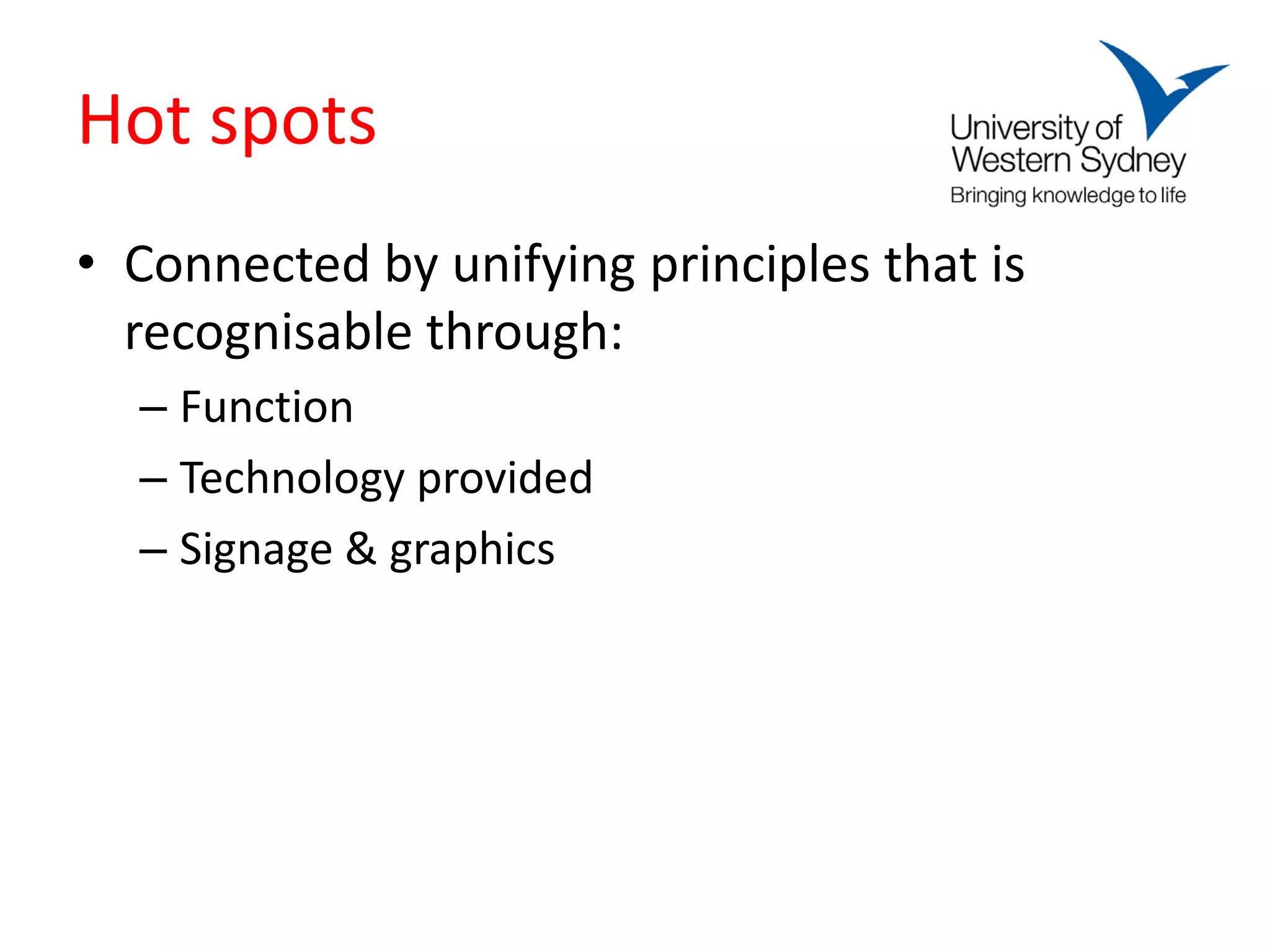 Hot spots

University of Western Sydney
Bringing knowledge to life

• Connected by unifying principles that is recognisable through:
– Function
– Technology provided
– Signage & graphics